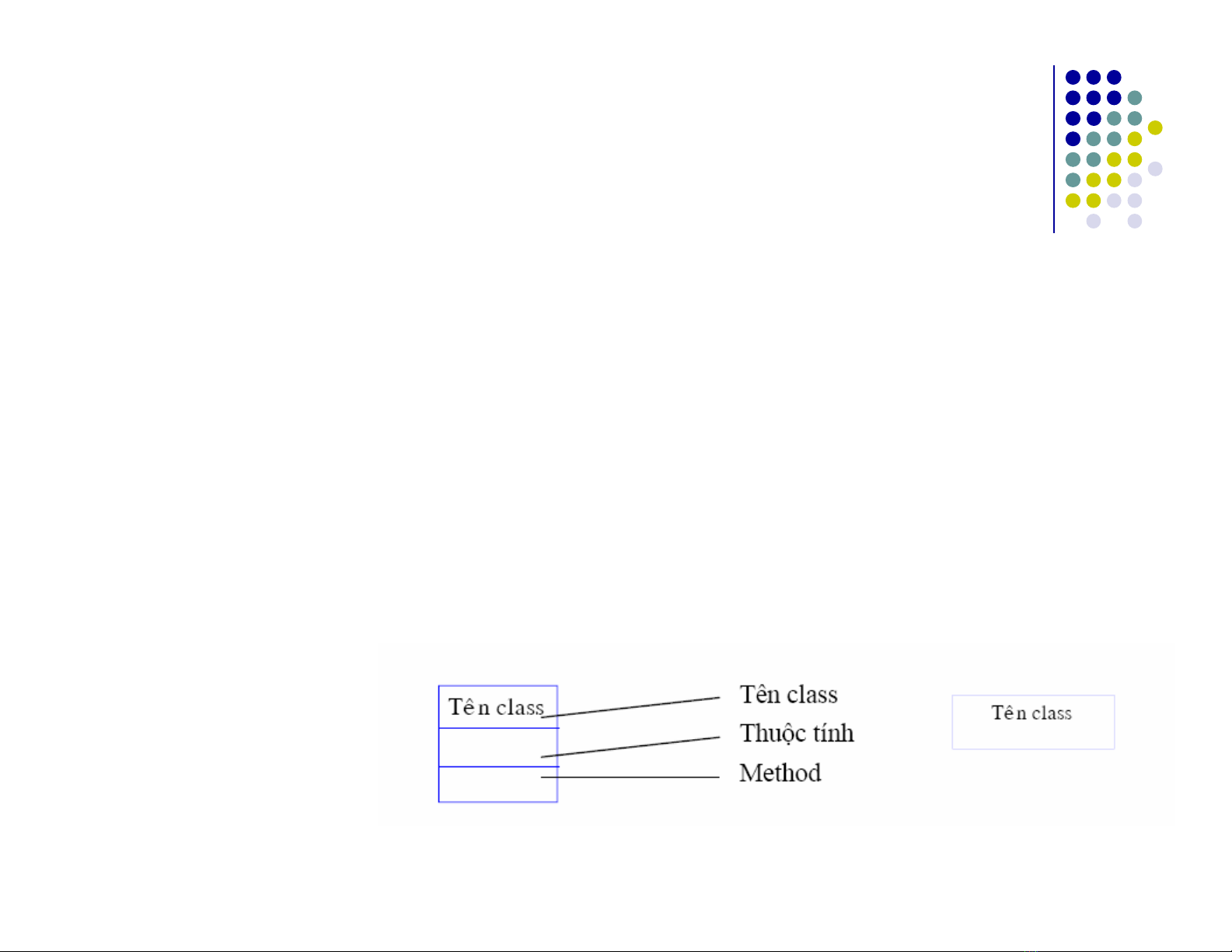 Tên class

Tên class
Thuộc tính
Method

Tên class